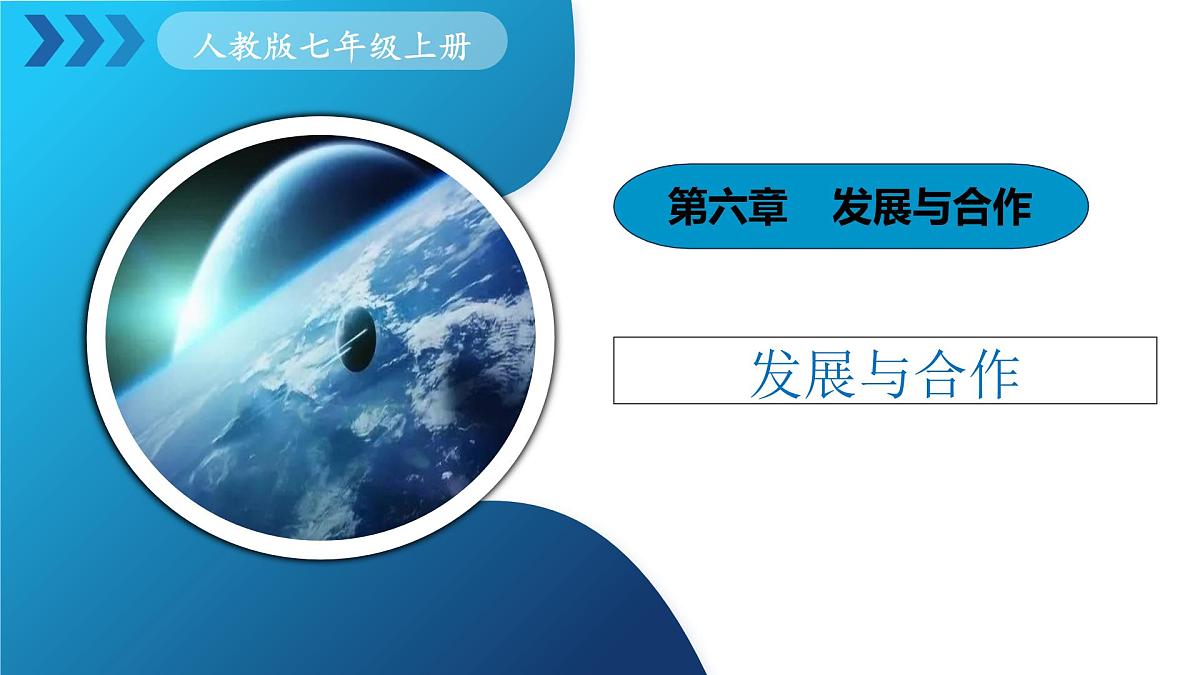 人教版七年级上册

第六章　发展与合作

发展与合作